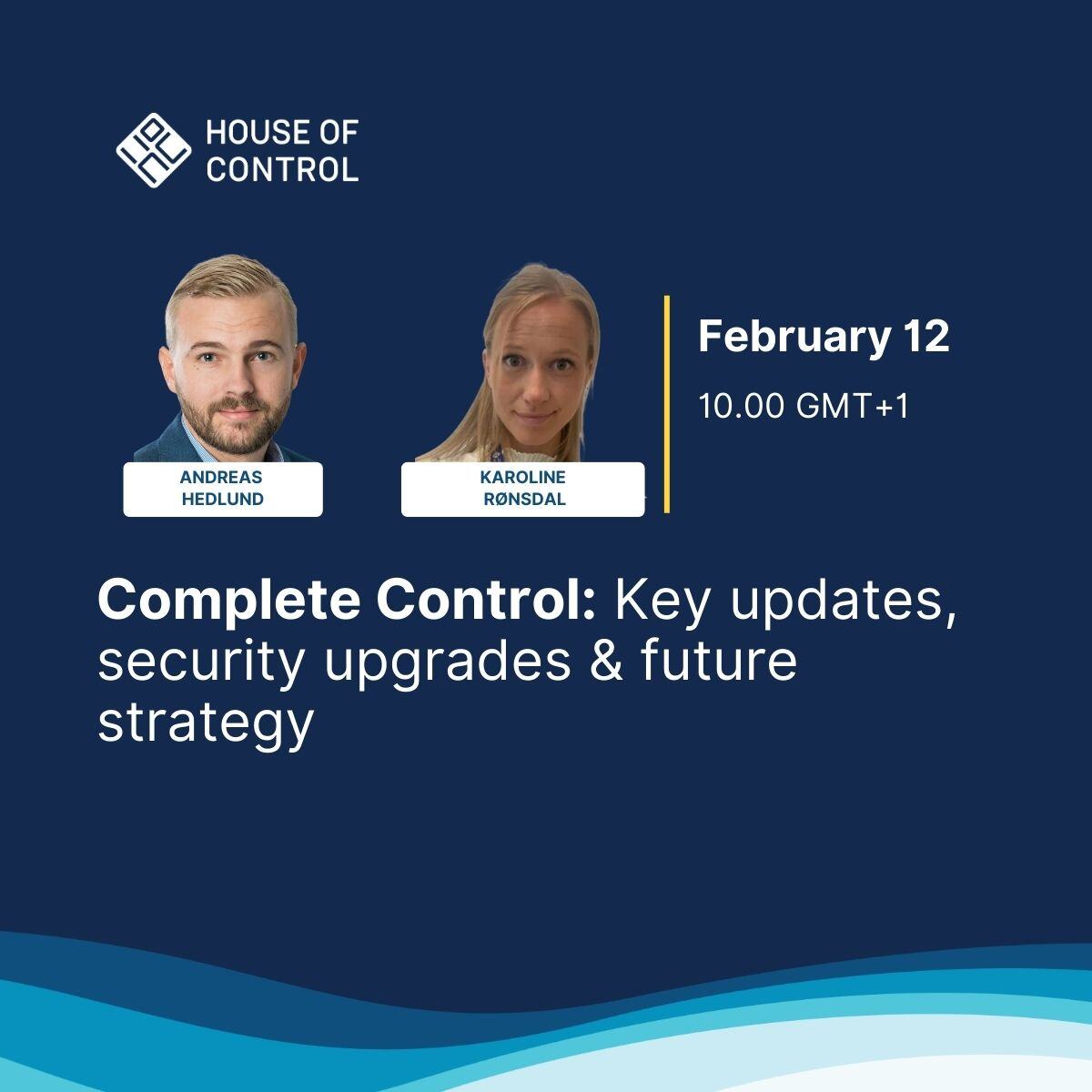 HOUSE OF CONTROL

ANDREAS HEDLUND

KAROLINE RØNSDAL

February 12

10.00 GMT+1

Complete Control: Key updates, security upgrades & future strategy